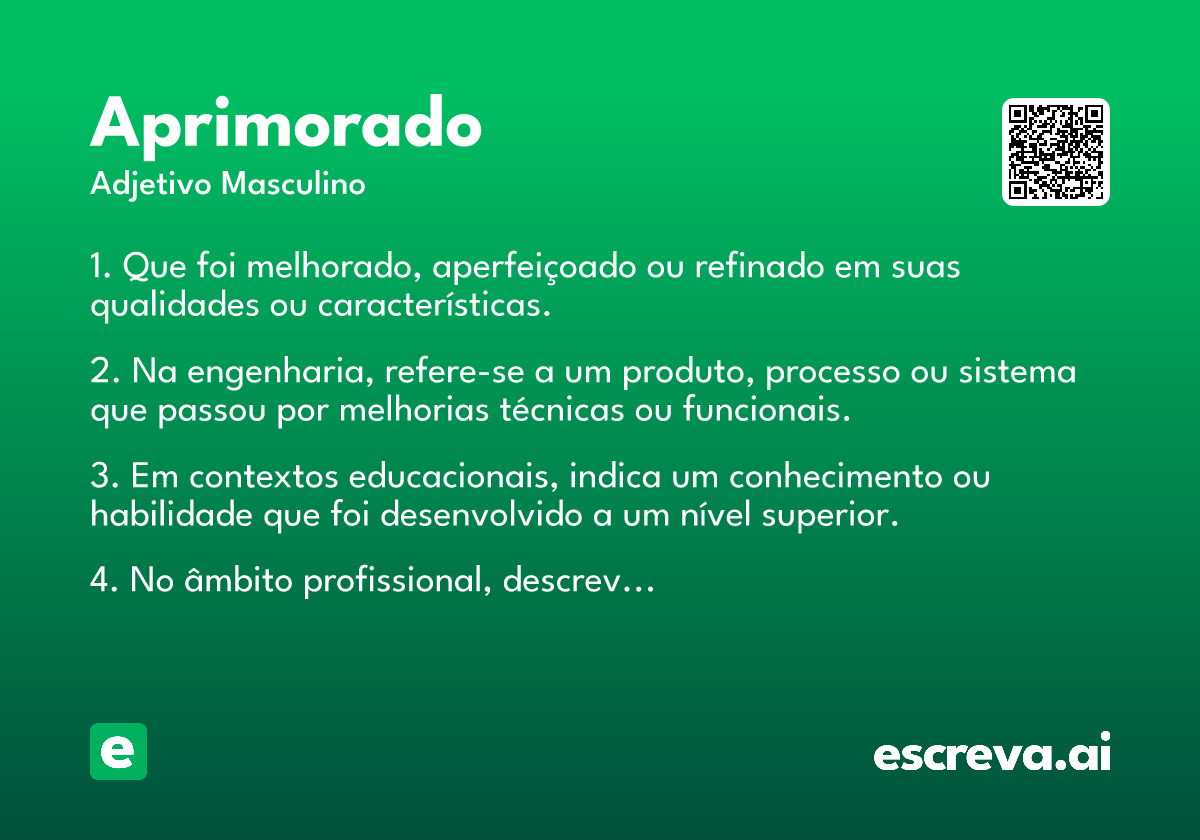 Aprimorado
Adjetivo Masculino

1. Que foi melhorado, aperfeiçoado ou refinado em suas qualidades ou características.

2. Na engenharia, refere-se a um produto, processo ou sistema que passou por melhorias técnicas ou funcionais.

3. Em contextos educacionais, indica um conhecimento ou habilidade que foi desenvolvido a um nível superior.

4. No âmbito profissional, descrev…

e

escreva.ai